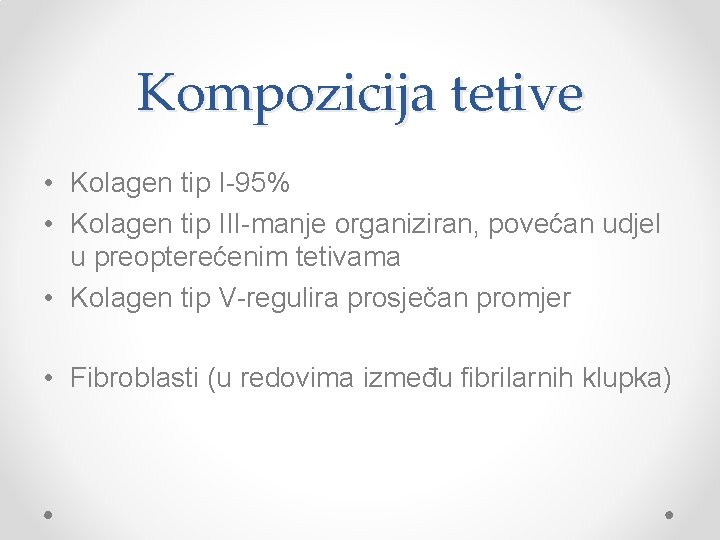 Kompozicija tetive

• Kolagen tip I-95%
• Kolagen tip III-manje organiziran, povećan udjel u preopterećenim tetivama
• Kolagen tip V-regulira prosječan promjer

• Fibroblasti (u redovima između fibrilarnih klupka)